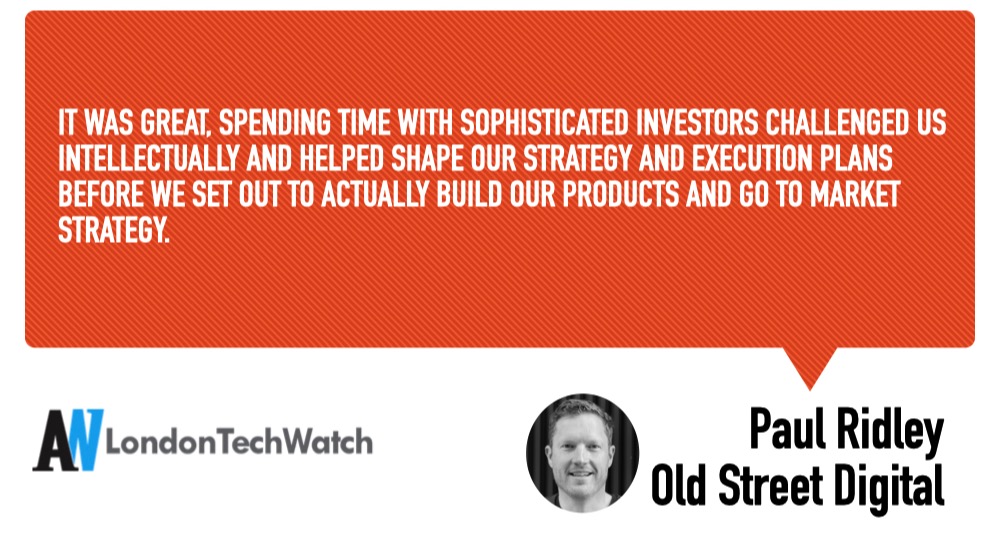 IT WAS GREAT, SPENDING TIME WITH SOPHISTICATED INVESTORS CHALLENGED US INTELLECTUALLY AND HELPED SHAPE OUR STRATEGY AND EXECUTION PLANS BEFORE WE SET OUT TO ACTUALLY BUILD OUR PRODUCTS AND GO TO MARKET STRATEGY.

AW LondonTechWatch

Paul Ridley
Old Street Digital